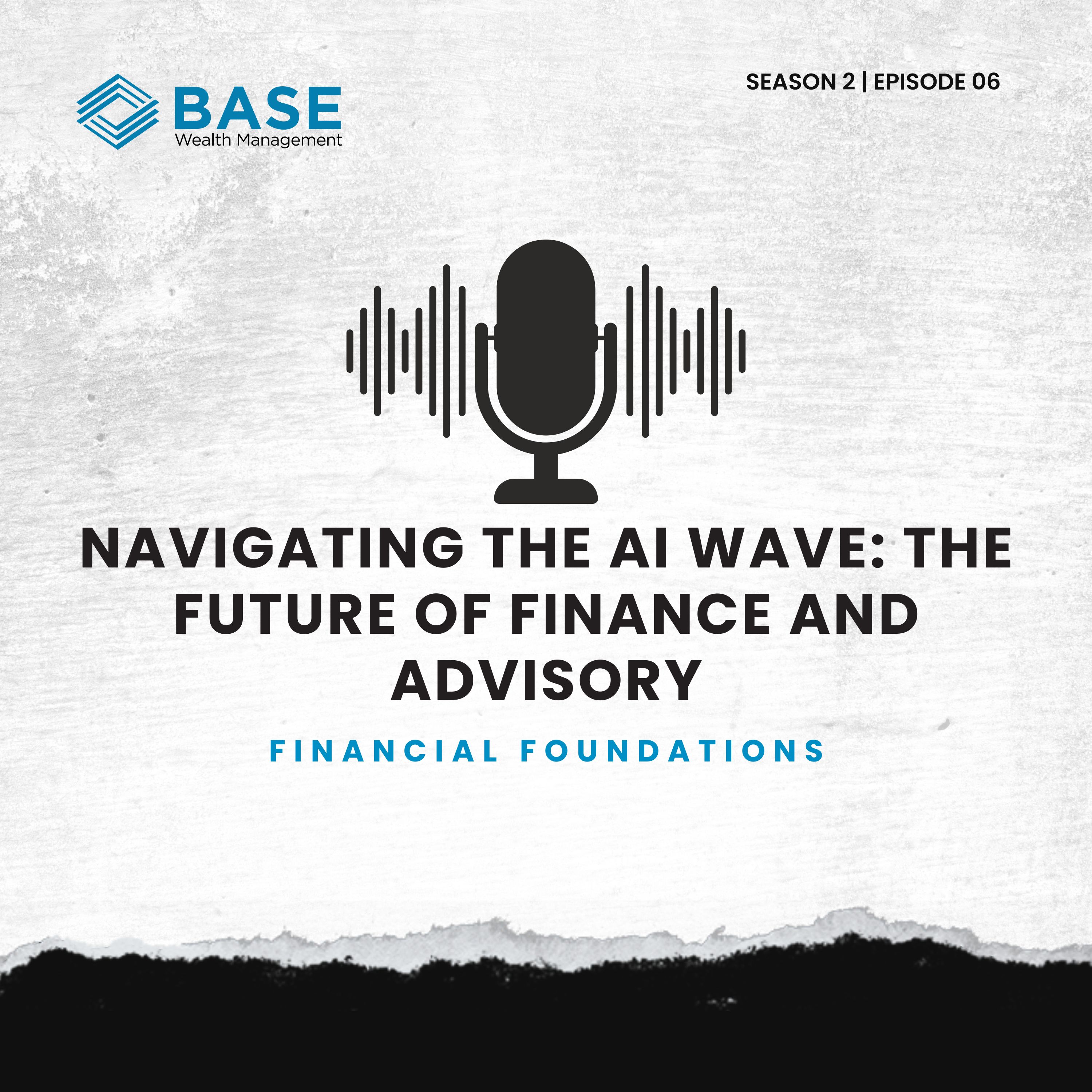 BASE
Wealth Management

SEASON 2 | EPISODE 06

NAVIGATING THE AI WAVE: THE FUTURE OF FINANCE AND ADVISORY

FINANCIAL FOUNDATIONS